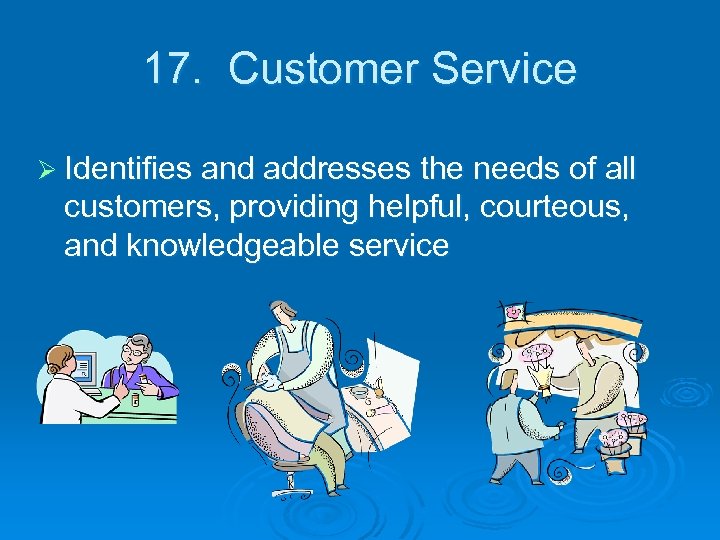 17. Customer Service

➢ Identifies and addresses the needs of all customers, providing helpful, courteous, and knowledgeable service